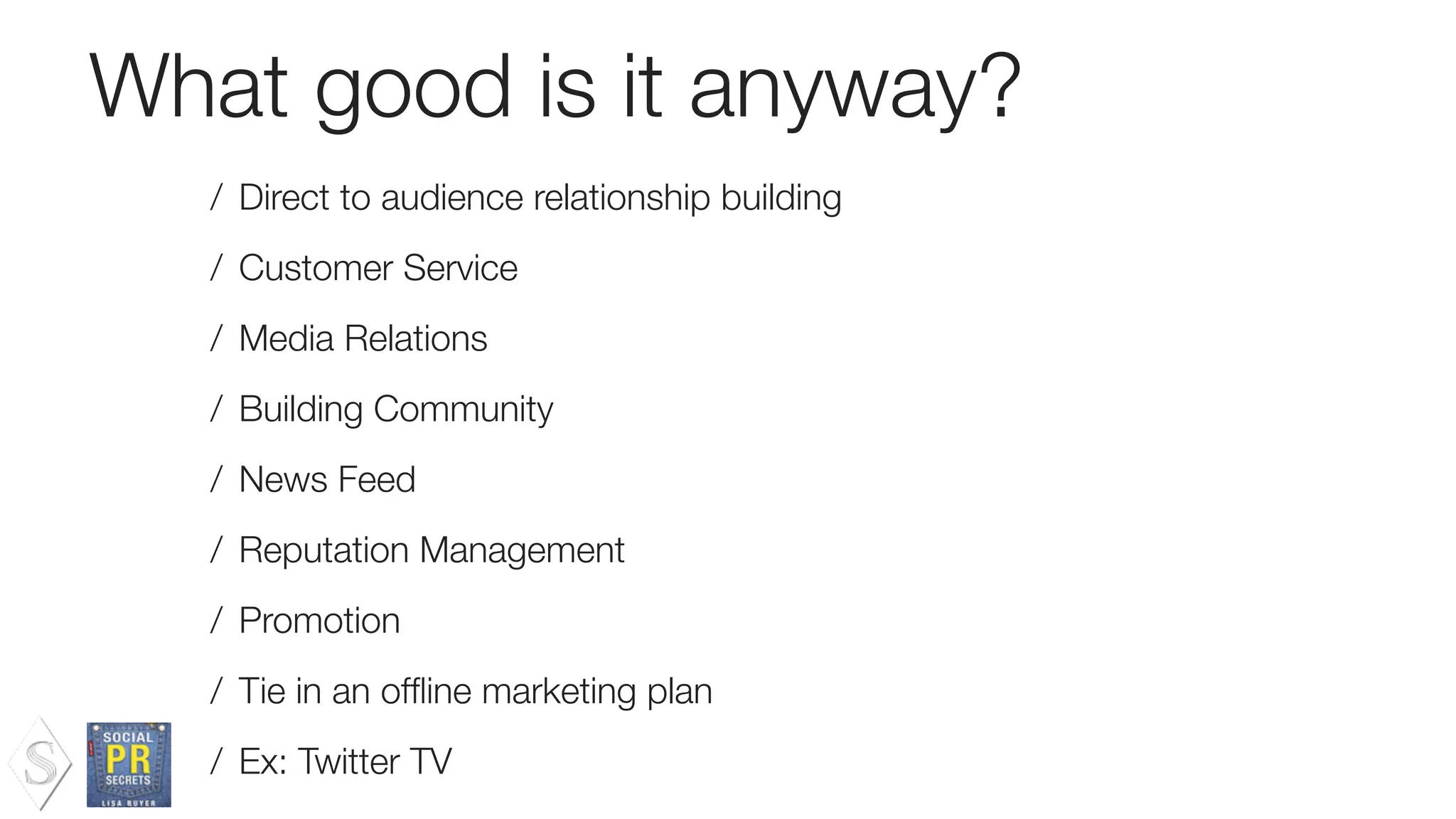 What good is it anyway?

/ Direct to audience relationship building

/ Customer Service

/ Media Relations

/ Building Community

/ News Feed

/ Reputation Management

/ Promotion

/ Tie in an offline marketing plan

/ Ex: Twitter TV

S

SOCIAL PR SECRETS LISA BUYER